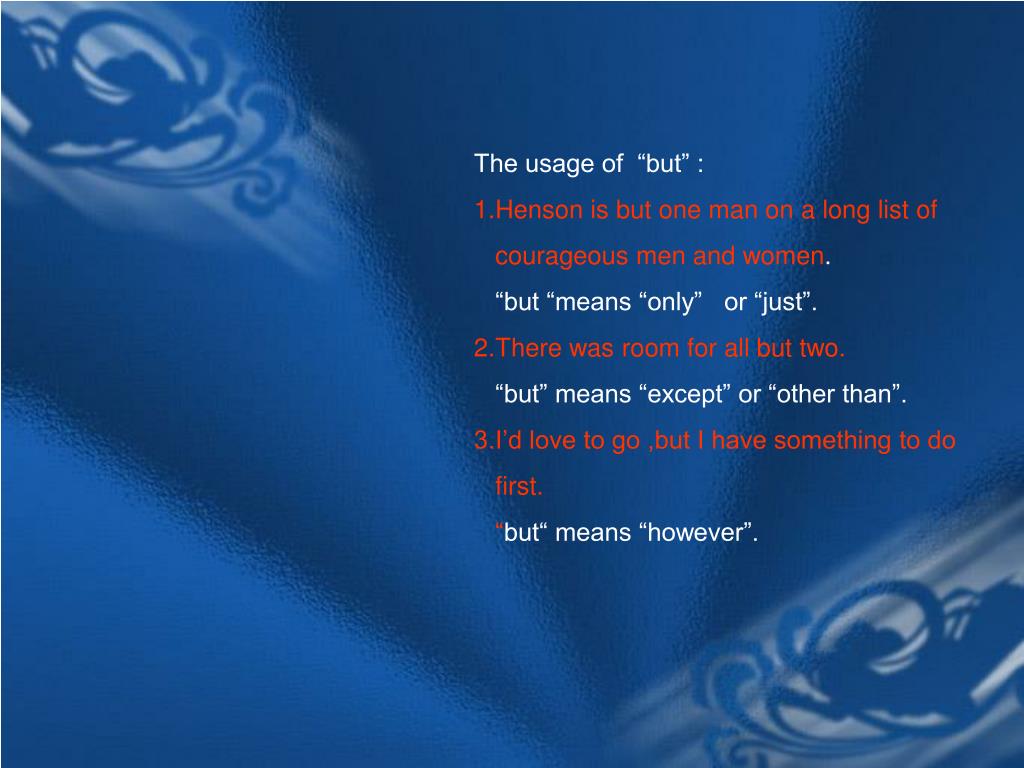 The usage of “but” :

1.Henson is but one man on a long list of courageous men and women.

“but “means “only” or “just”.

2.There was room for all but two.

“but” means “except” or “other than”.

3.I’d love to go ,but I have something to do first.

“but“ means “however”.